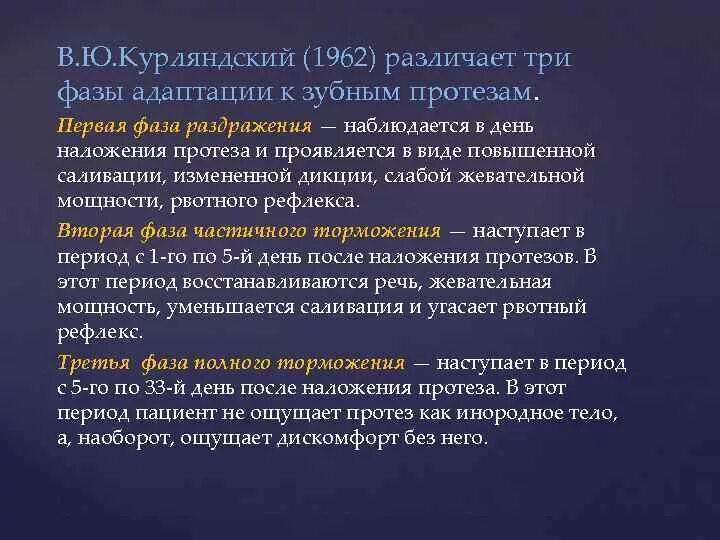 В.Ю.Курляндский (1962) различает три фазы адаптации к зубным протезам.

Первая фаза раздражения — наблюдается в день наложения протеза и проявляется в виде повышенной саливации, измененной дикции, слабой жевательной мощности, рвотного рефлекса.

Вторая фаза частичного торможения — наступает в период с 1-го по 5-й день после наложения протезов. В этот период восстанавливаются речь, жевательная мощность, уменьшается саливация и угасает рвотный рефлекс.

Третья фаза полного торможения — наступает в период с 5-го по 33-й день после наложения протеза. В этот период пациент не ощущает протез как инородное тело, а, наоборот, ощущает дискомфорт без него.